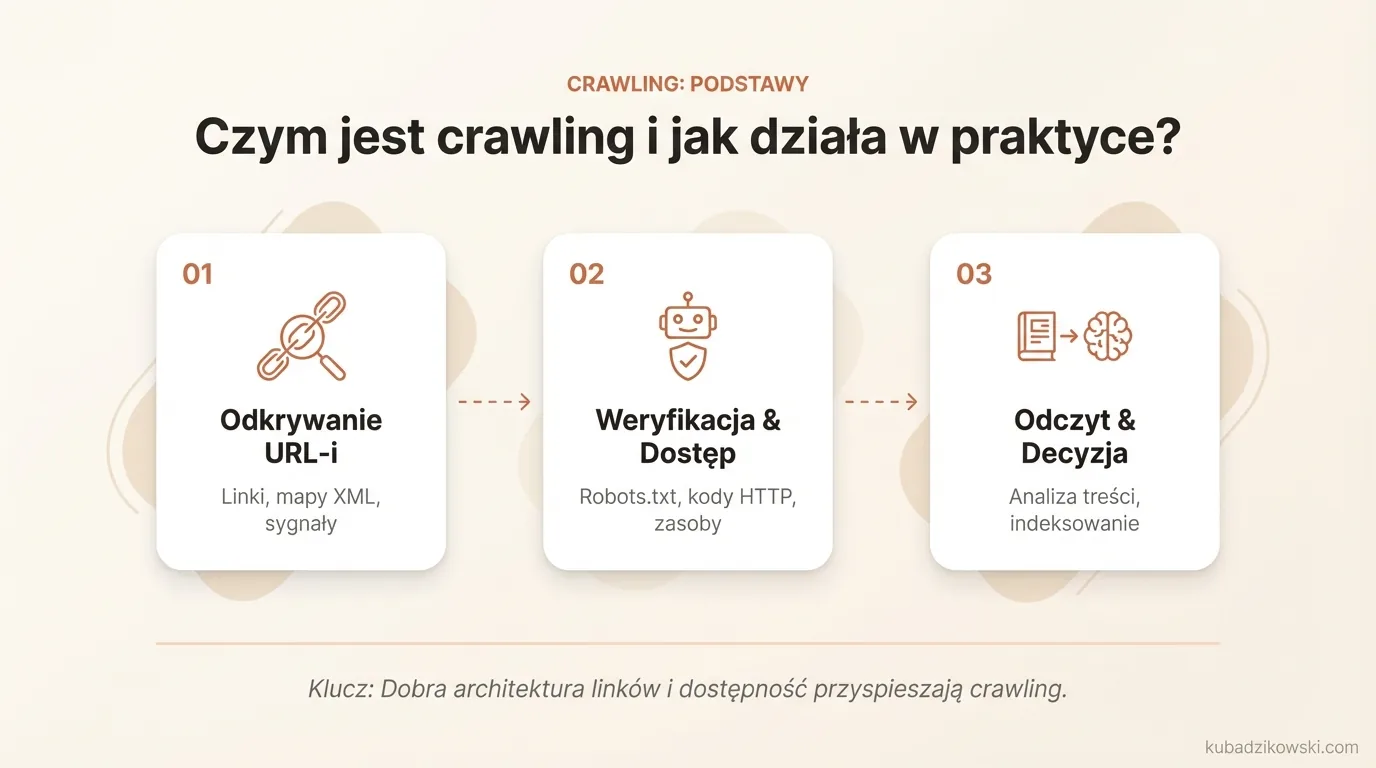 CRAWLING: PODSTAWY

Czym jest crawling i jak działa w praktyce?

01

Odkrywanie URL-i

Linki, mapy XML, sygnały

02

Weryfikacja & Dostęp

Robots.txt, kody HTTP, zasoby

03

Odczyt & Decyzja

Analiza treści, indeksowanie

Klucz: Dobra architektura linków i dostępność przyspieszają crawling.

kubadzikowski.com